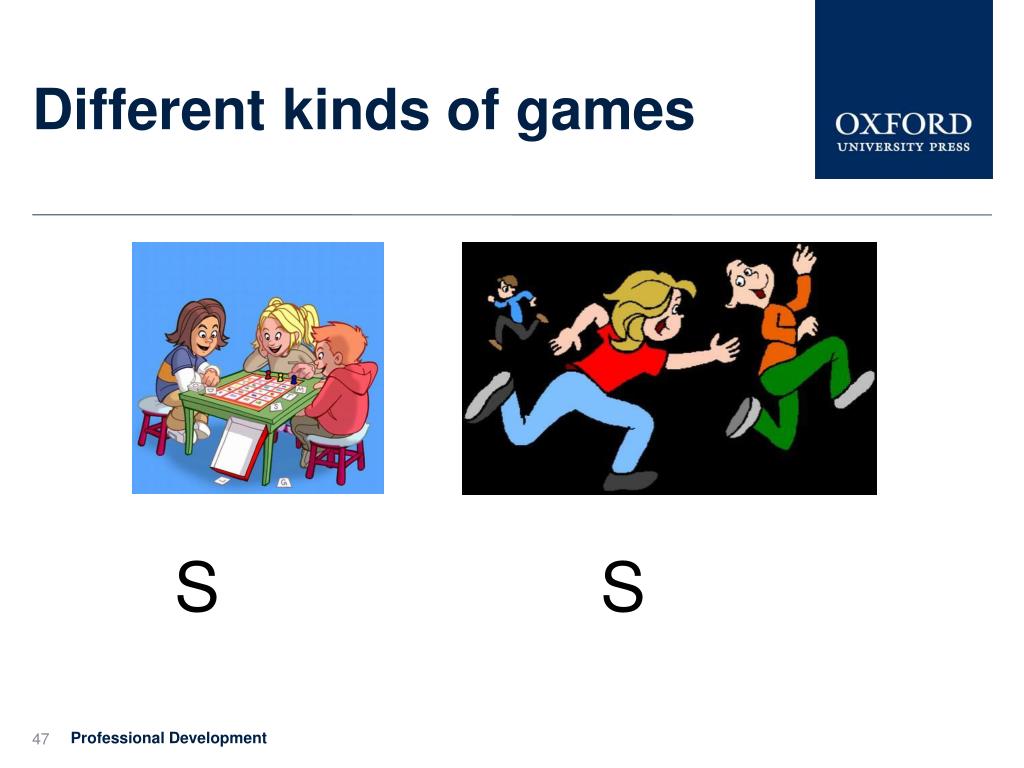 Different kinds of games

OXFORD
UNIVERSITY PRESS

S

S

47 Professional Development